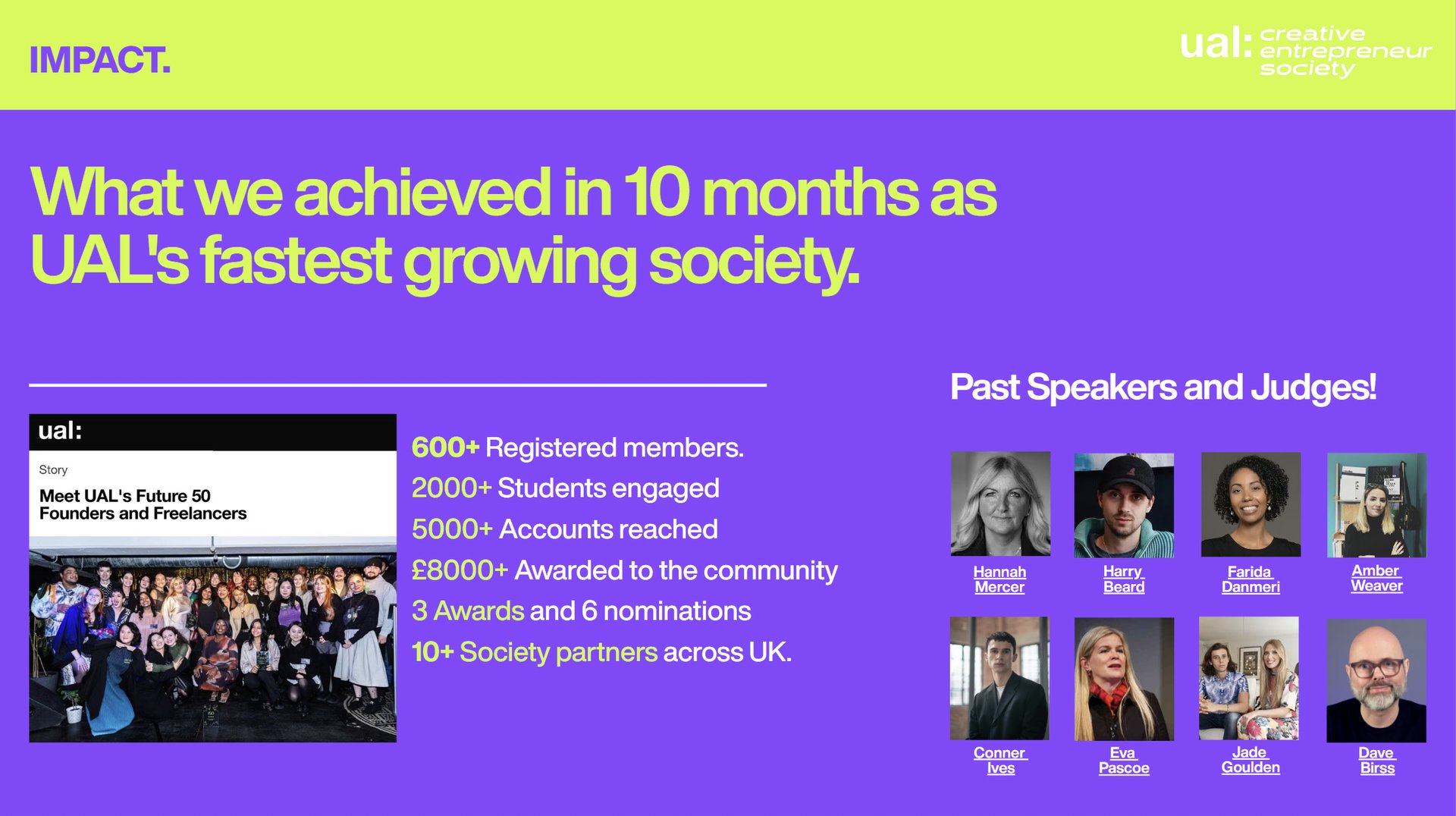 IMPACT.

ual: creative entrepreneur society

What we achieved in 10 months as UAL's fastest growing society.

ual:

Story

Meet UAL's Future 50 Founders and Freelancers

600+ Registered members.
2000+ Students engaged
5000+ Accounts reached
£8000+ Awarded to the community
3 Awards and 6 nominations
10+ Society partners across UK.

Past Speakers and Judges!

Hannah Mercer

Harry Beard

Farida Danmeri

Amber Weaver

Conner Ives

Eva Pascoe

Jade Goulden

Dave Birss